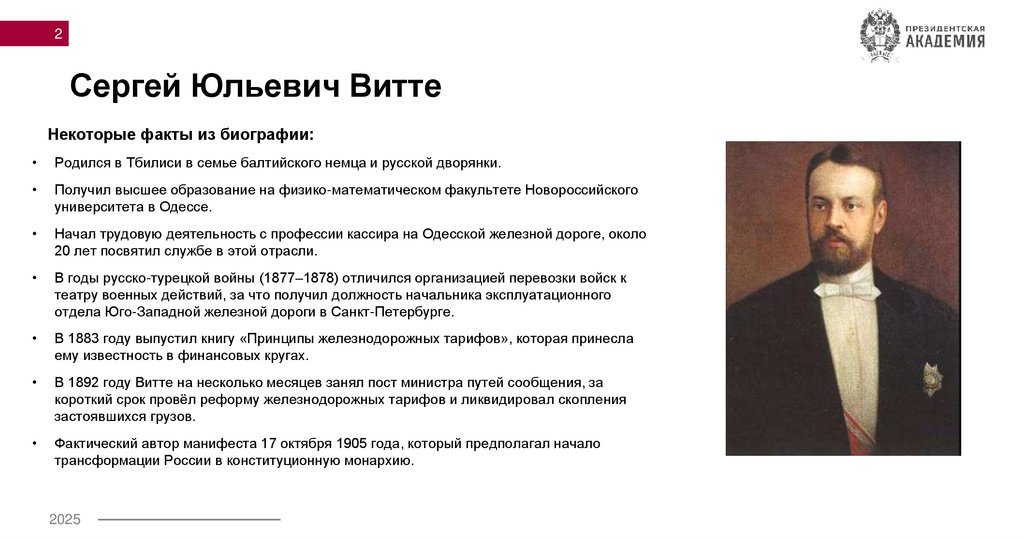 2

ПРЕЗИДЕНТСКАЯ АКАДЕМИЯ

Сергей Юльевич Витте

Некоторые факты из биографии:

• Родился в Тбилиси в семье балтийского немца и русской дворянки.

• Получил высшее образование на физико-математическом факультете Новороссийского университета в Одессе.

• Начал трудовую деятельность с профессии кассира на Одесской железной дороге, около 20 лет посвятил службе в этой отрасли.

• В годы русско-турецкой войны (1877–1878) отличился организацией перевозки войск к театру военных действий, за что получил должность начальника эксплуатационного отдела Юго-Западной железной дороги в Санкт-Петербурге.

• В 1883 году выпустил книгу «Принципы железнодорожных тарифов», которая принесла ему известность в финансовых кругах.

• В 1892 году Витте на несколько месяцев занял пост министра путей сообщения, за короткий срок провёл реформу железнодорожных тарифов и ликвидировал скопления застоявшихся грузов.

• Фактический автор манифеста 17 октября 1905 года, который предполагал начало трансформации России в конституционную монархию.

2025